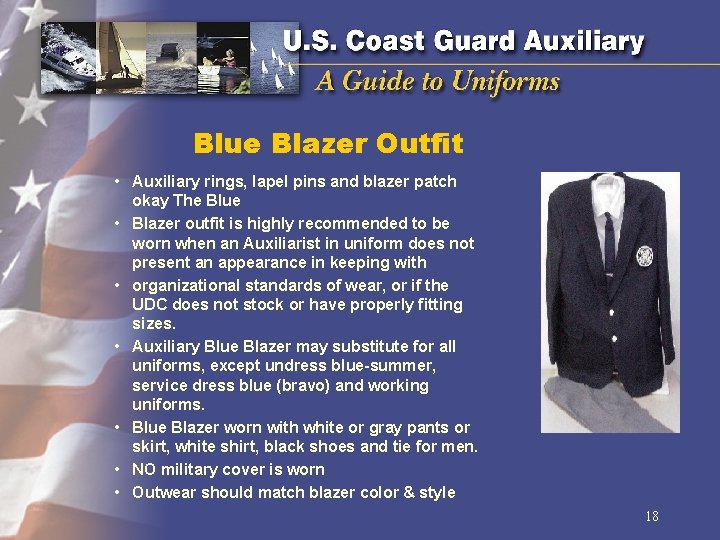 U.S. Coast Guard Auxiliary

A Guide to Uniforms

Blue Blazer Outfit

• Auxiliary rings, lapel pins and blazer patch okay The Blue
• Blazer outfit is highly recommended to be worn when an Auxiliarist in uniform does not present an appearance in keeping with
• organizational standards of wear, or if the UDC does not stock or have properly fitting sizes.
• Auxiliary Blue Blazer may substitute for all uniforms, except undress blue-summer, service dress blue (bravo) and working uniforms.
• Blue Blazer worn with white or gray pants or skirt, white shirt, black shoes and tie for men.
• NO military cover is worn
• Outwear should match blazer color & style

18